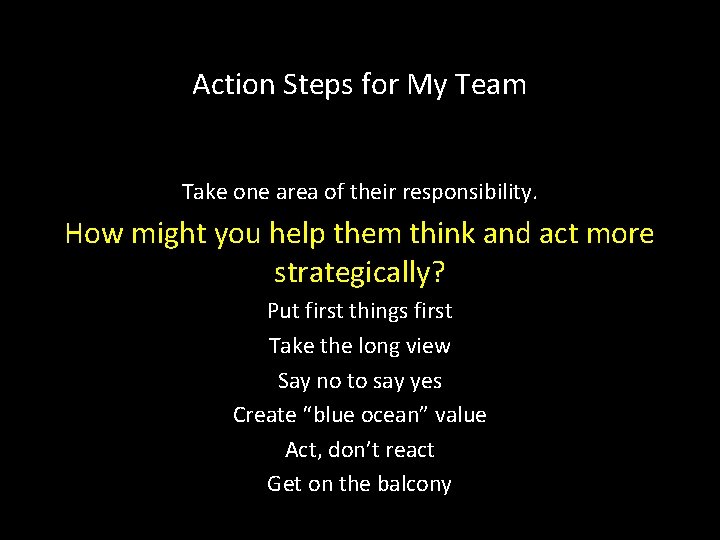 Action Steps for My Team

Take one area of their responsibility.

How might you help them think and act more strategically?

Put first things first

Take the long view

Say no to say yes

Create “blue ocean” value

Act, don’t react

Get on the balcony